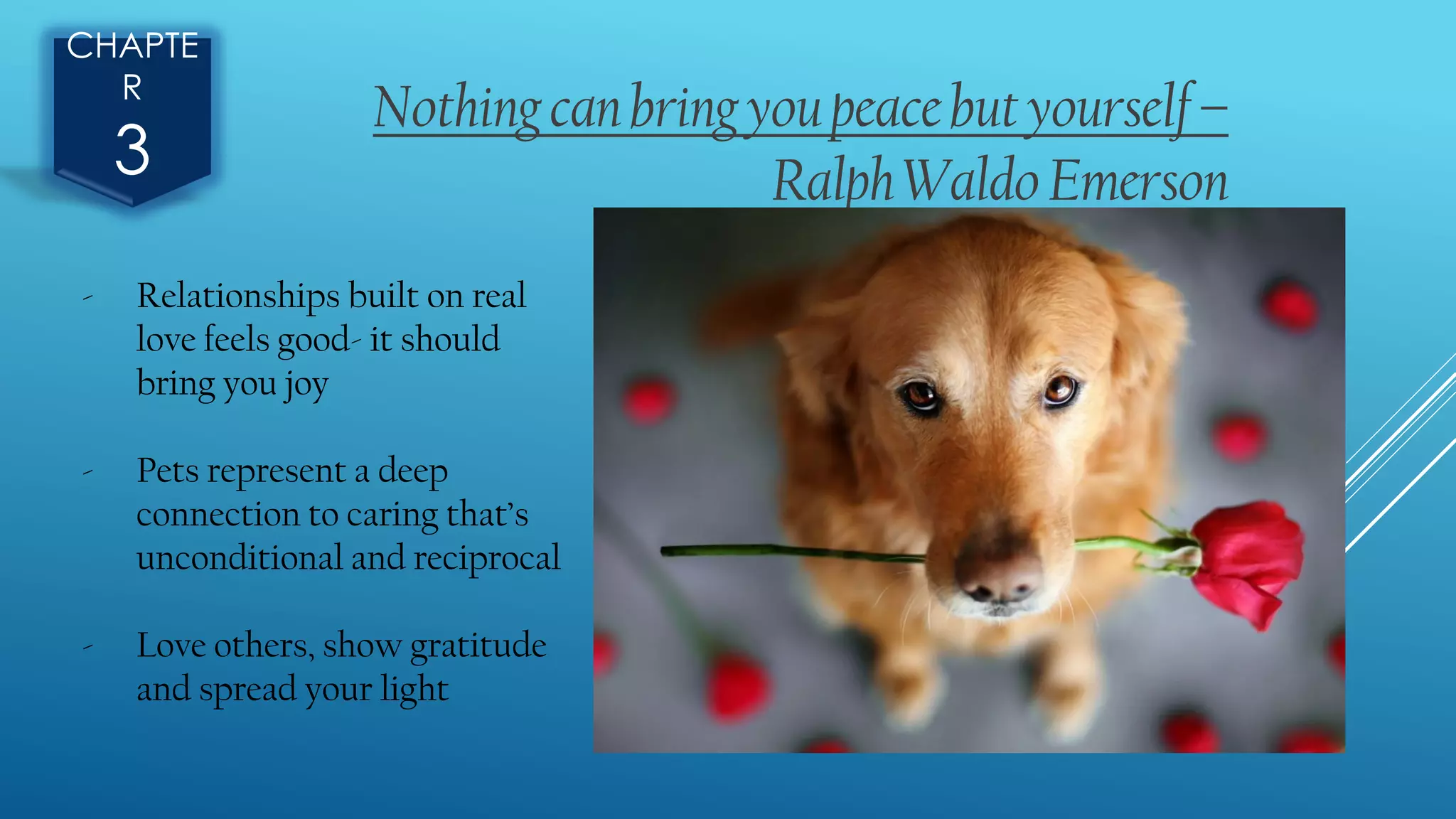 CHAPTE
R
3

Nothing can bring you peace but yourself – Ralph Waldo Emerson

- Relationships built on real love feels good- it should bring you joy

- Pets represent a deep connection to caring that's unconditional and reciprocal

- Love others, show gratitude and spread your light